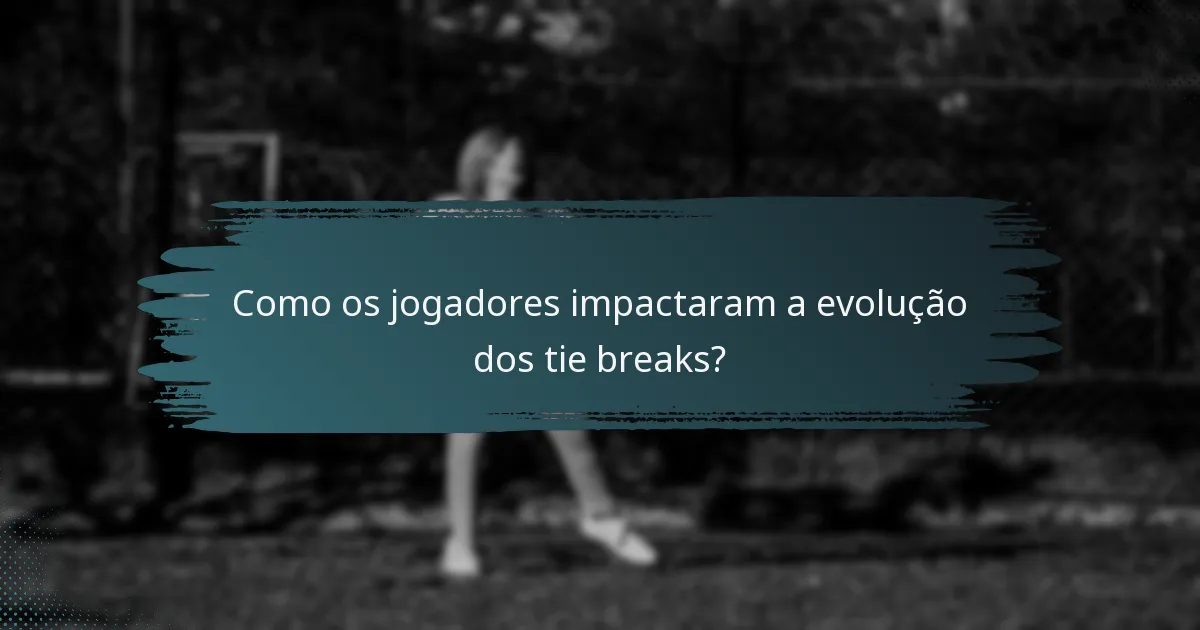 Como os jogadores impactaram a evolução dos tie breaks?